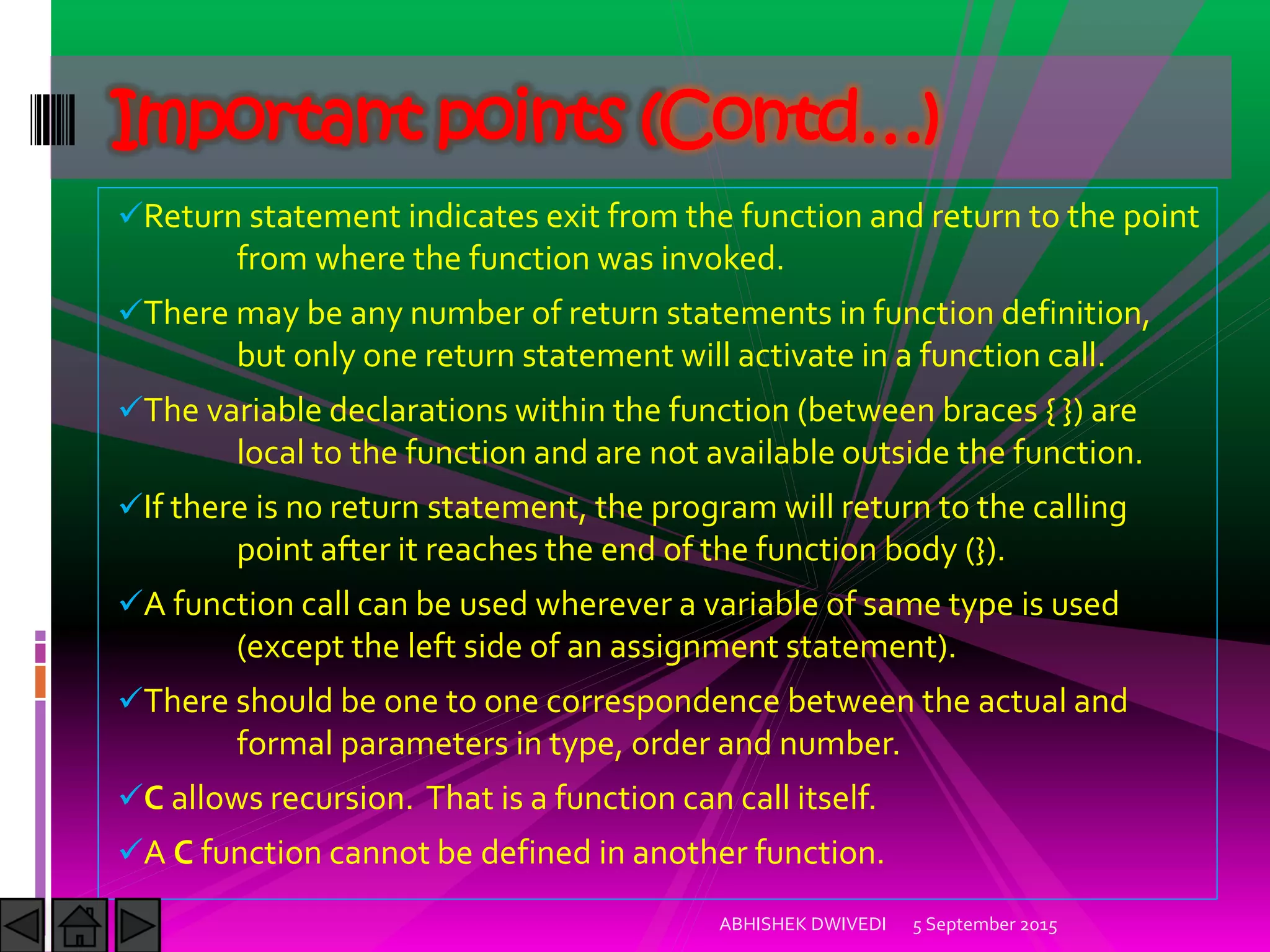 Important points (Contd…)

✓Return statement indicates exit from the function and return to the point from where the function was invoked.

✓There may be any number of return statements in function definition, but only one return statement will activate in a function call.

✓The variable declarations within the function (between braces { }) are local to the function and are not available outside the function.

✓If there is no return statement, the program will return to the calling point after it reaches the end of the function body (}).

✓A function call can be used wherever a variable of same type is used (except the left side of an assignment statement).

✓There should be one to one correspondence between the actual and formal parameters in type, order and number.

✓C allows recursion. That is a function can call itself.

✓A C function cannot be defined in another function.

ABHISHEK DWIVEDI 5 September 2015